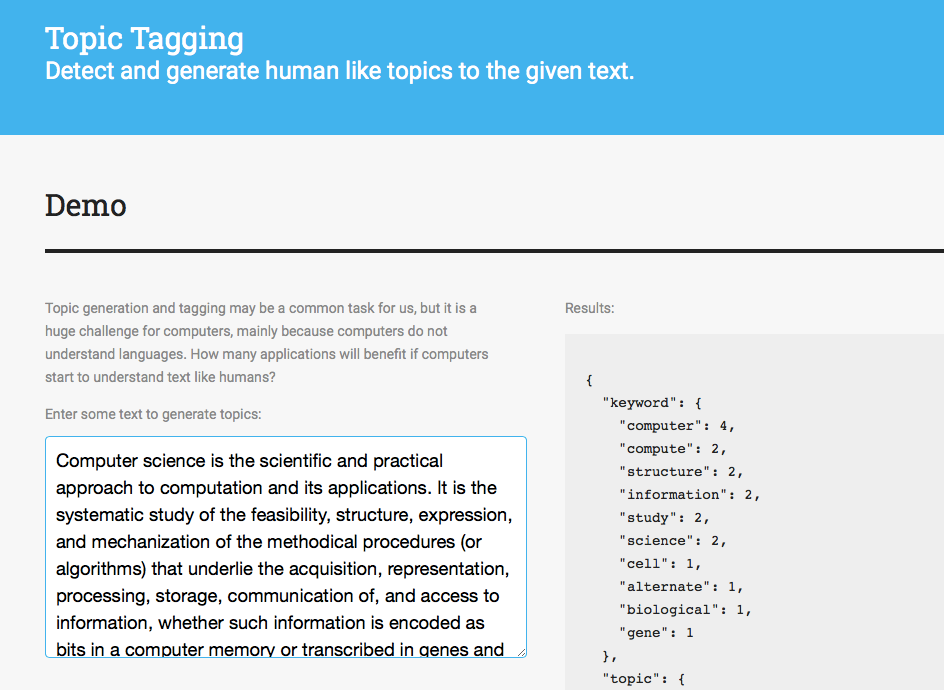 Topic Tagging
Detect and generate human like topics to the given text.

Demo

Topic generation and tagging may be a common task for us, but it is a huge challenge for computers, mainly because computers do not understand languages. How many applications will benefit if computers start to understand text like humans?

Enter some text to generate topics:

Computer science is the scientific and practical approach to computation and its applications. It is the systematic study of the feasibility, structure, expression, and mechanization of the methodical procedures (or algorithms) that underlie the acquisition, representation, processing, storage, communication of, and access to information, whether such information is encoded as bits in a computer memory or transcribed in genes and

Results:

{
"keyword": {
"computer": 4,
"compute": 2,
"structure": 2,
"information": 2,
"study": 2,
"science": 2,
"cell": 1,
"alternate": 1,
"biological": 1,
"gene": 1
},
"topic": {